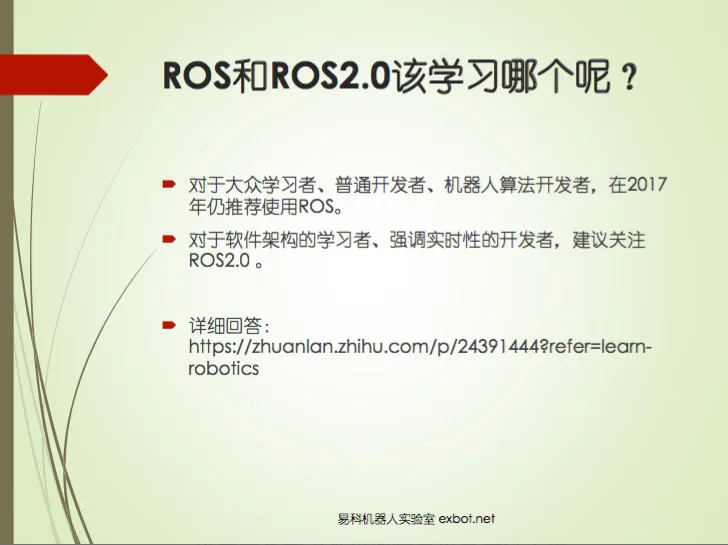 ROS和ROS2.0该学习哪个呢？

对于大众学习者、普通开发者、机器人算法开发者，在2017年仍推荐使用ROS。

对于软件架构的学习者、强调实时性的开发者，建议关注ROS2.0 。

详细回答：
https://zhuanlan.zhihu.com/p/24391444?refer=learn-robotics

易科机器人实验室 exbot.net